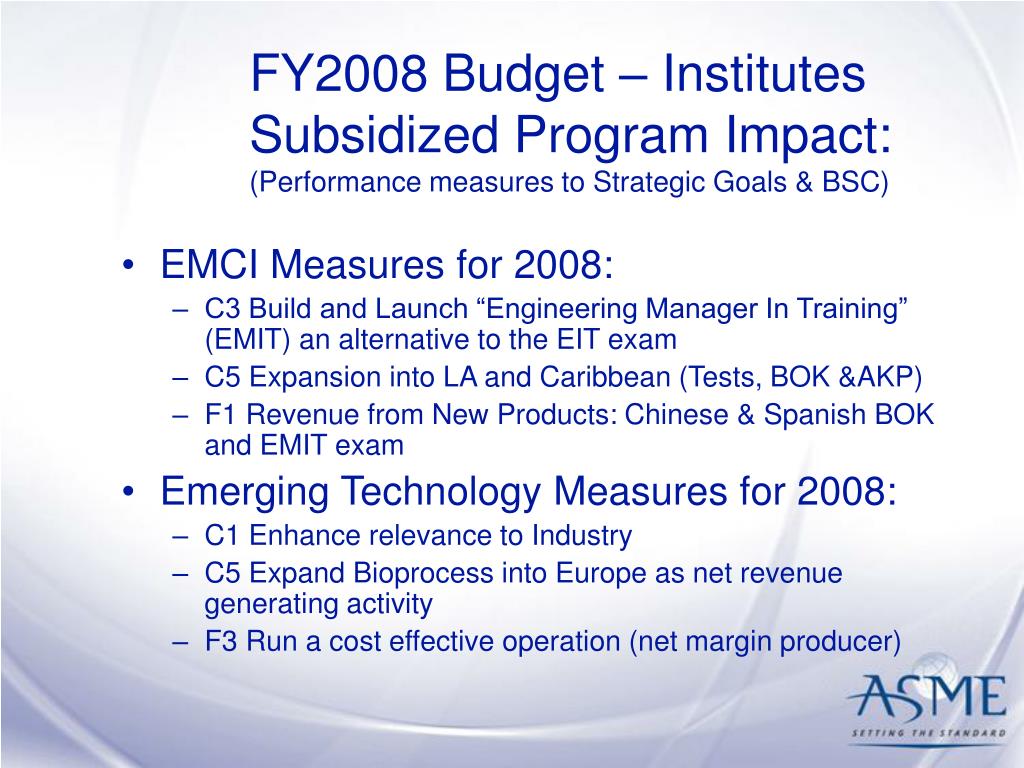 FY2008 Budget – Institutes Subsidized Program Impact:
(Performance measures to Strategic Goals & BSC)

• EMCI Measures for 2008:
– C3 Build and Launch “Engineering Manager In Training” (EMIT) an alternative to the EIT exam
– C5 Expansion into LA and Caribbean (Tests, BOK &AKP)
– F1 Revenue from New Products: Chinese & Spanish BOK and EMIT exam
• Emerging Technology Measures for 2008:
– C1 Enhance relevance to Industry
– C5 Expand Bioprocess into Europe as net revenue generating activity
– F3 Run a cost effective operation (net margin producer)

ASME
SETTING THE STANDARD